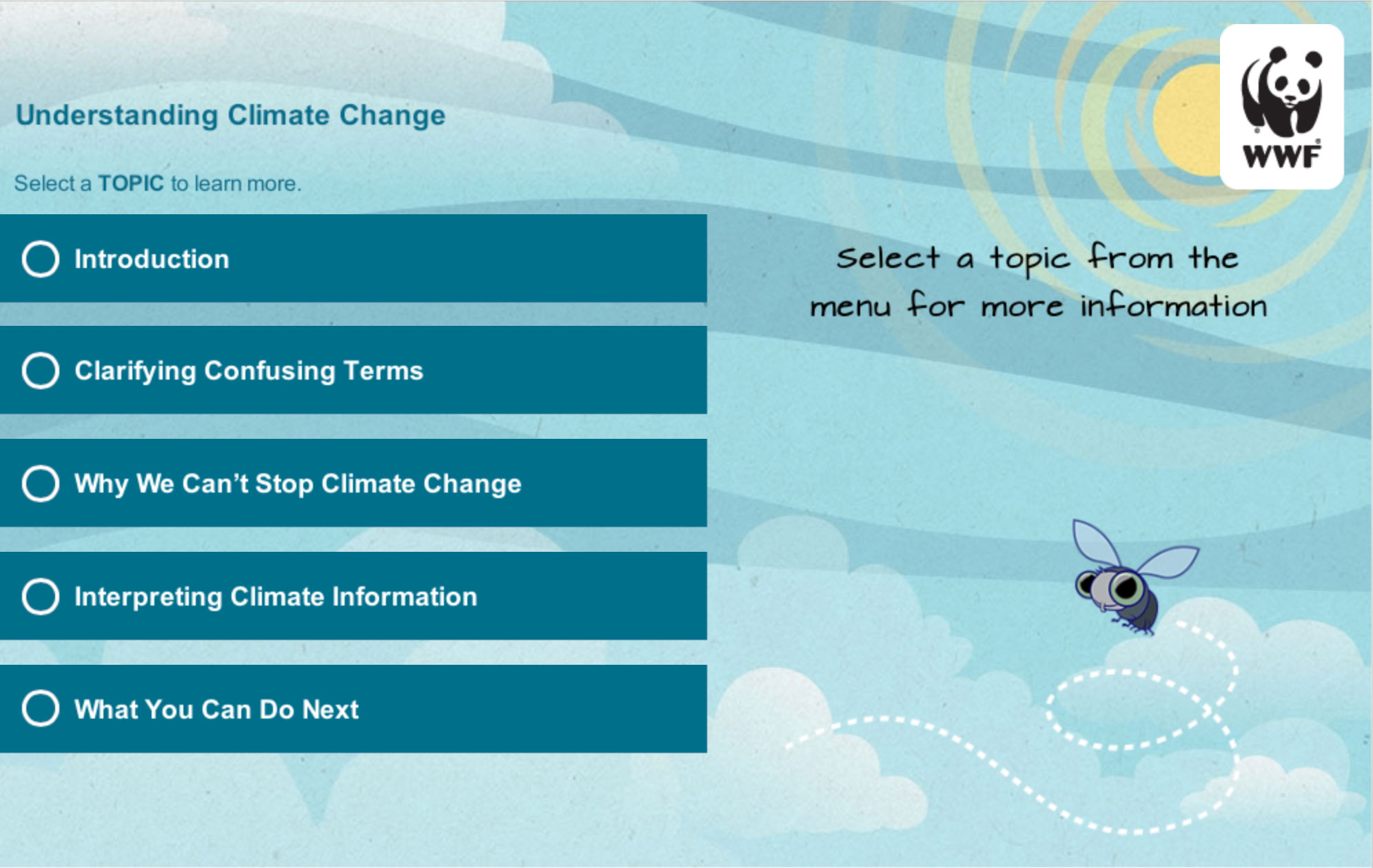 Understanding Climate Change

Select a TOPIC to learn more.

Introduction

Clarifying Confusing Terms

Why We Can't Stop Climate Change

Interpreting Climate Information

What You Can Do Next

WWF

Select a topic from the menu for more information